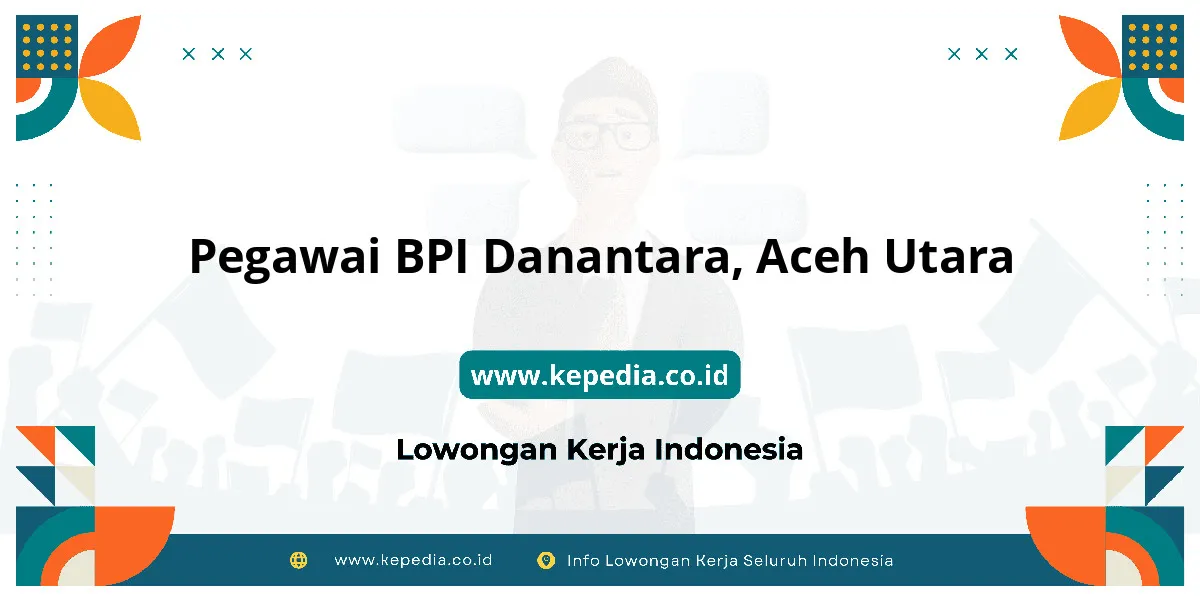 Pegawai BPI Danantara, Aceh Utara

www.kepedia.co.id

Lowongan Kerja Indonesia

www.kepedia.co.id Info Lowongan Kerja Seluruh Indonesia